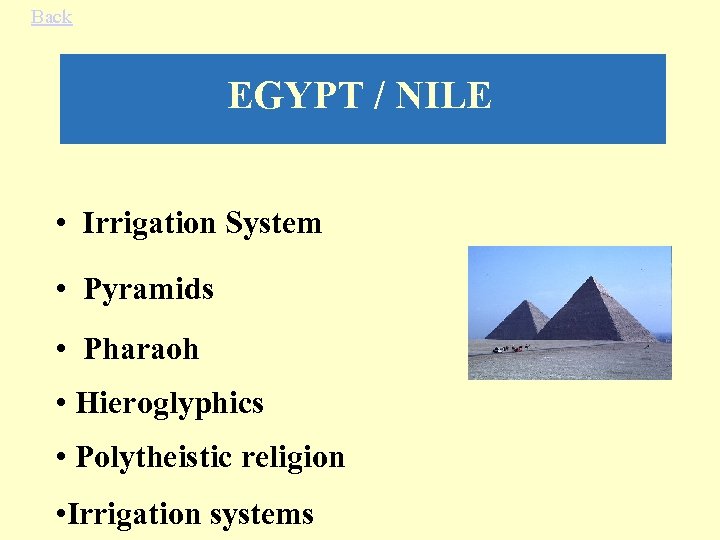 Back

EGYPT / NILE

• Irrigation System

• Pyramids

• Pharaoh

• Hieroglyphics

• Polytheistic religion

•Irrigation systems